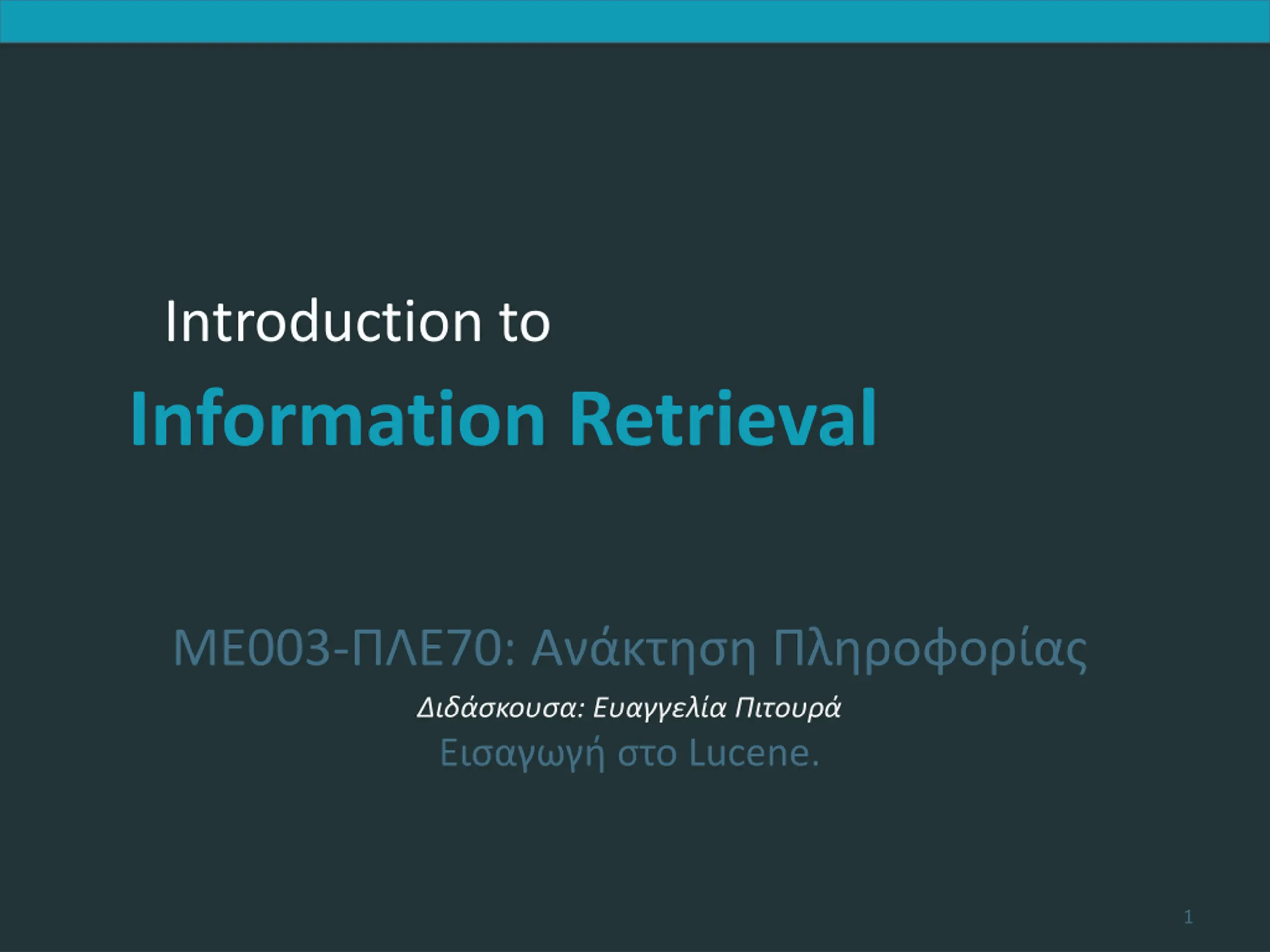 Introduction to

Information Retrieval

ΜΕ003-ΠΛΕ70: Ανάκτηση Πληροφορίας

Διδάσκουσα: Ευαγγελία Πιτουρά

Εισαγωγή στο Lucene.

1